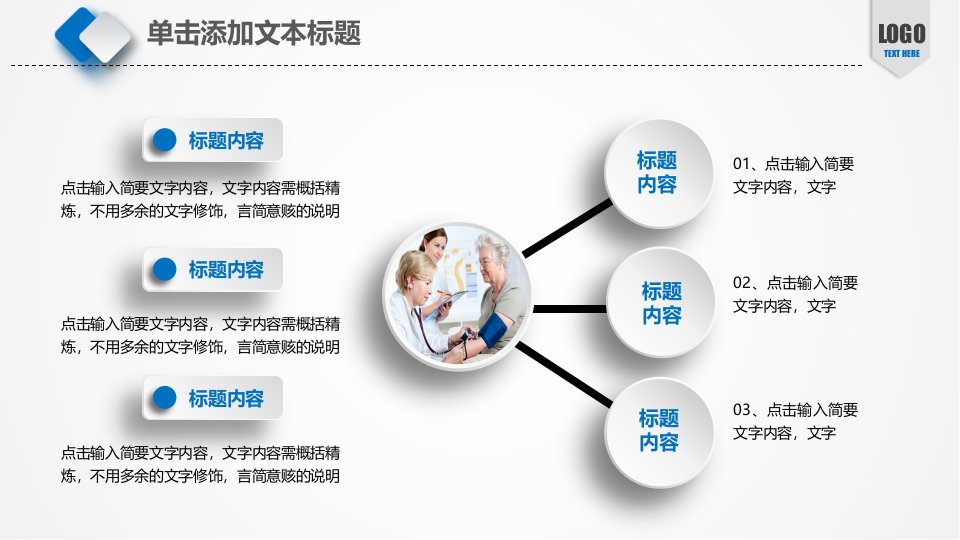 单击添加文本标题

LOGO
TEXT HERE

标题内容

点击输入简要文字内容，文字内容需概括精炼，不用多余的文字修饰，言简意赅的说明

标题内容

点击输入简要文字内容，文字内容需概括精炼，不用多余的文字修饰，言简意赅的说明

标题内容

点击输入简要文字内容，文字内容需概括精炼，不用多余的文字修饰，言简意赅的说明

标题内容

01、点击输入简要文字内容，文字

标题内容

02、点击输入简要文字内容，文字

标题内容

03、点击输入简要文字内容，文字